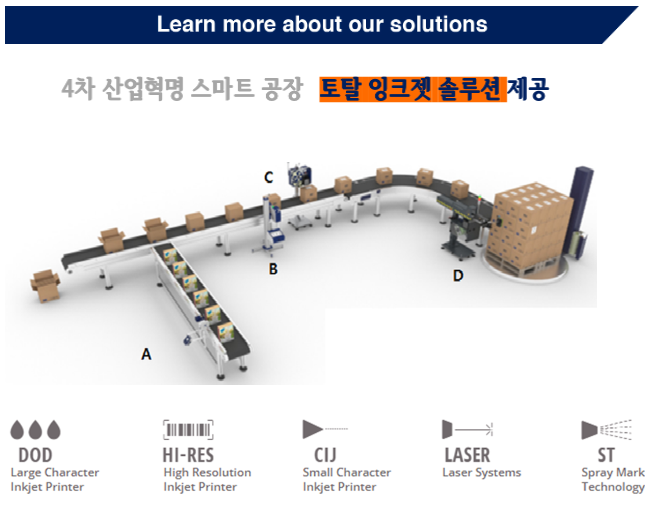 Learn more about our solutions

4차 산업혁명 스마트 공장 토탈 잉크젯 솔루션 제공

C

B

D

A

DOD
Large Character Inkjet Printer

HI-RES
High Resolution Inkjet Printer

CIJ
Small Character Inkjet Printer

LASER
Laser Systems

ST
Spray Mark Technology